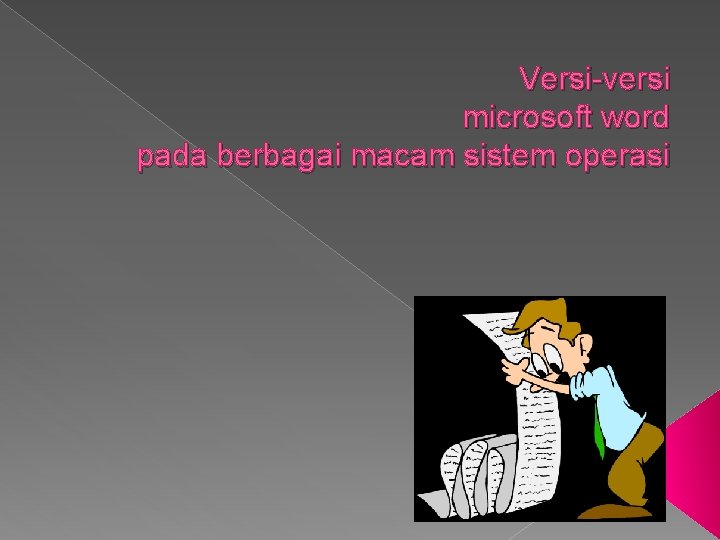 Versi-versi
microsoft word
pada berbagai macam sistem operasi